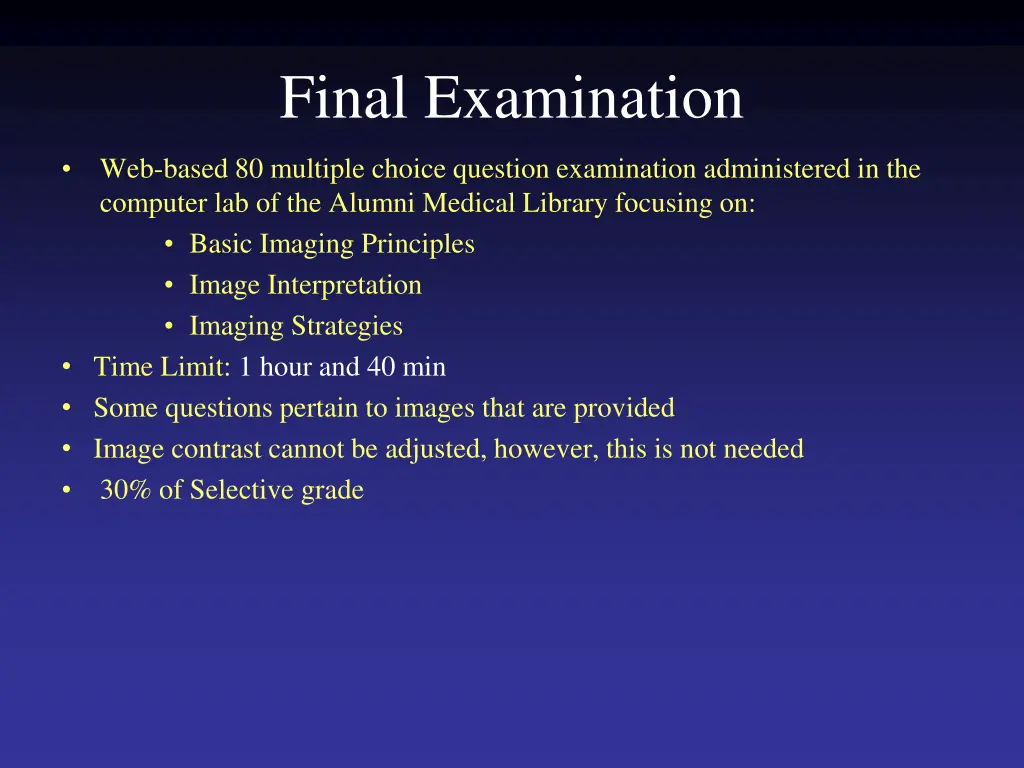 Final Examination

• Web-based 80 multiple choice question examination administered in the computer lab of the Alumni Medical Library focusing on:
  • Basic Imaging Principles
  • Image Interpretation
  • Imaging Strategies
• Time Limit: 1 hour and 40 min
• Some questions pertain to images that are provided
• Image contrast cannot be adjusted, however, this is not needed
• 30% of Selective grade